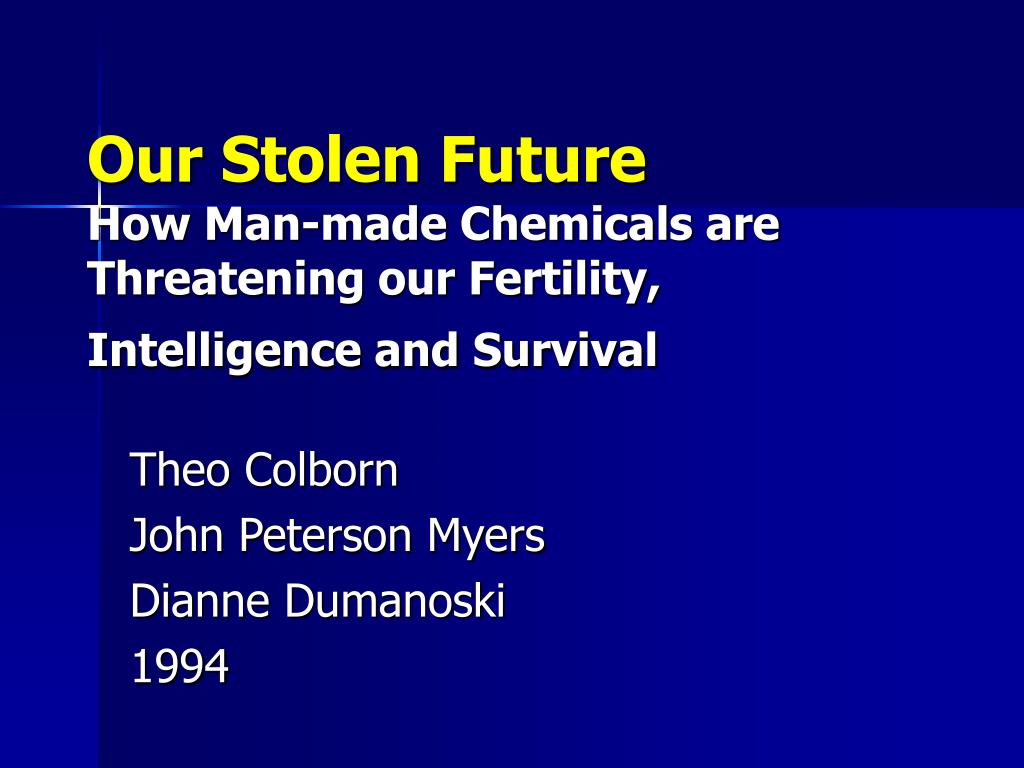 Our Stolen Future
How Man-made Chemicals are Threatening our Fertility, Intelligence and Survival

Theo Colborn
John Peterson Myers
Dianne Dumanoski
1994